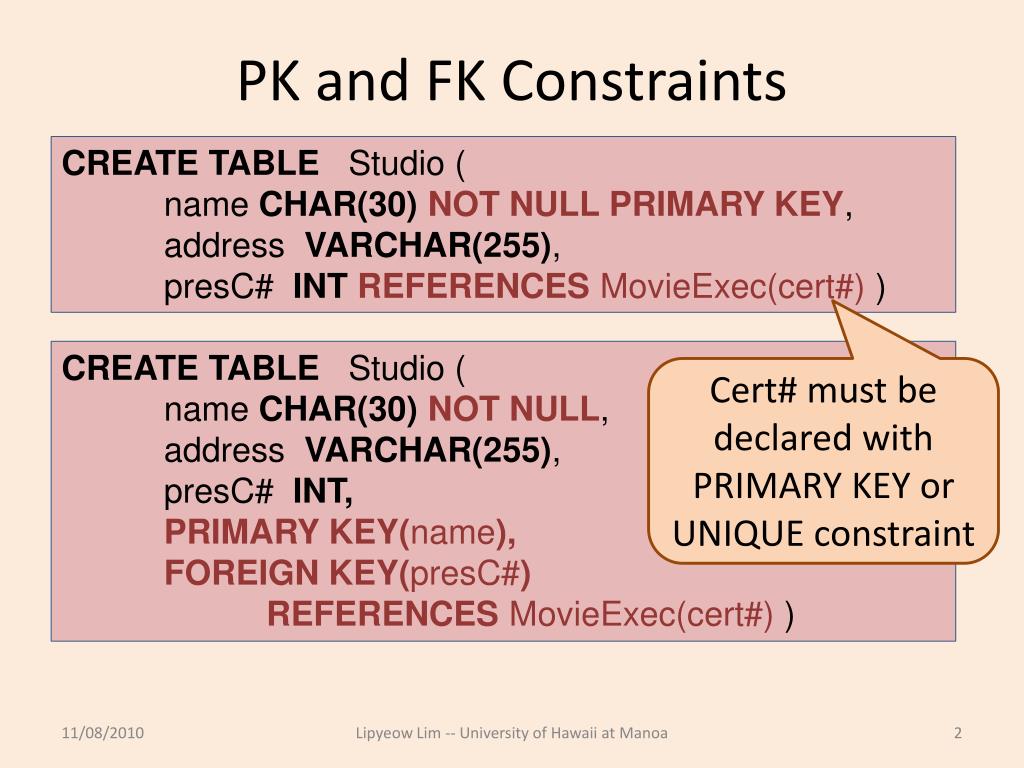 PK and FK Constraints

CREATE TABLE Studio (
name CHAR(30) NOT NULL PRIMARY KEY,
address VARCHAR(255),
presC# INT REFERENCES MovieExec(cert#) )

CREATE TABLE Studio (
name CHAR(30) NOT NULL,
address VARCHAR(255),
presC# INT,
PRIMARY KEY(name),
FOREIGN KEY(presC#)
REFERENCES MovieExec(cert#) )

Cert# must be declared with PRIMARY KEY or UNIQUE constraint

11/08/2010

Lipyeow Lim -- University of Hawaii at Manoa

2